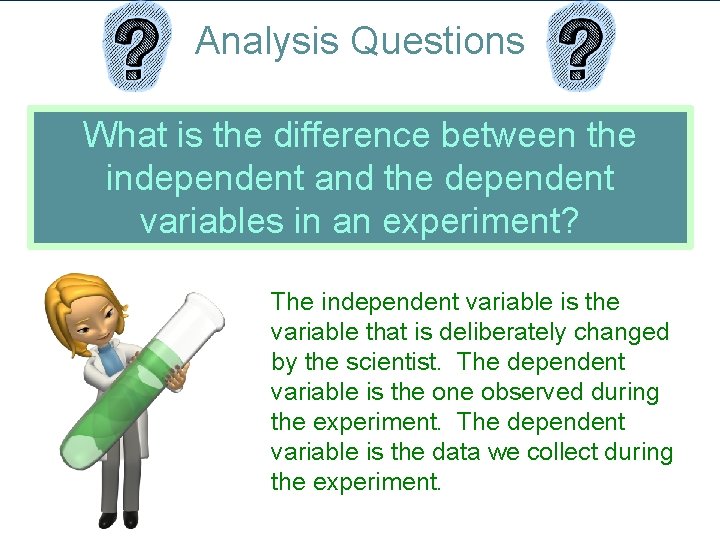 ? Analysis Questions ?

What is the difference between the independent and the dependent variables in an experiment?

The independent variable is the variable that is deliberately changed by the scientist. The dependent variable is the one observed during the experiment. The dependent variable is the data we collect during the experiment.